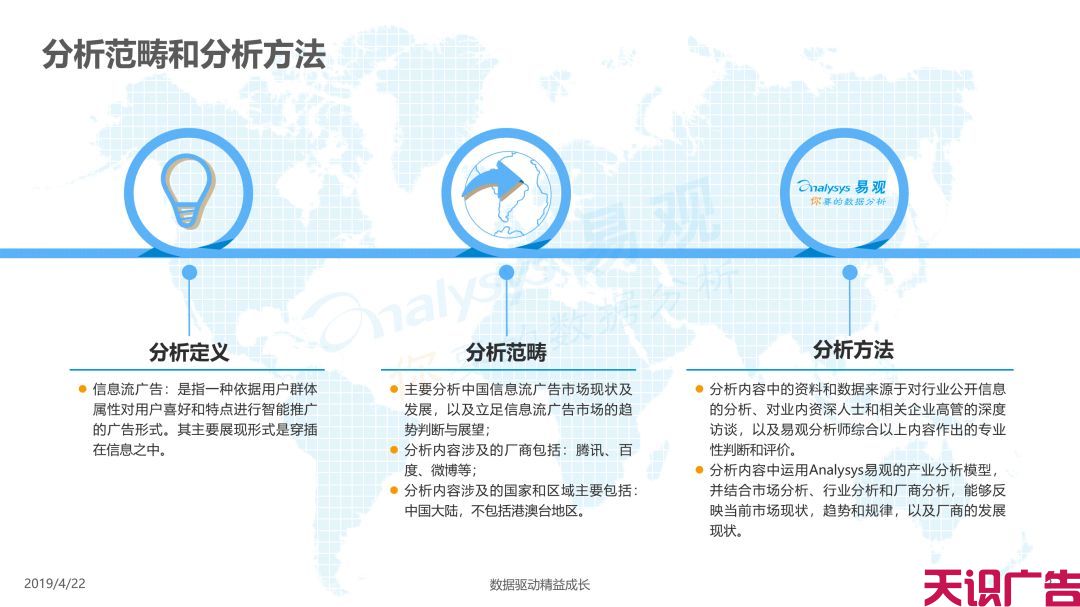 分析范畴和分析方法

Analysys 易观
你要的数据分析

Analysys 易观 你要的数据分析

分析定义

● 信息流广告：是指一种依据用户群体属性对用户喜好和特点进行智能推广的广告形式。其主要展现形式是穿插在信息之中。

分析范畴

● 主要分析中国信息流广告市场现状及发展，以及立足信息流广告市场的趋势判断与展望；
● 分析内容涉及的厂商包括：腾讯、百度、微博等；
● 分析内容涉及的国家和区域主要包括：中国大陆，不包括港澳台地区。

分析方法

● 分析内容中的资料和数据来源于对行业公开信息的分析、对业内资深人士和相关企业高管的深度访谈，以及易观分析师综合以上内容作出的专业性判断和评价。
● 分析内容中运用Analysys易观的产业分析模型，并结合市场分析、行业分析和厂商分析，能够反映当前市场现状，趋势和规律，以及厂商的发展现状。

2019/4/22

数据驱动精益成长

天识广告